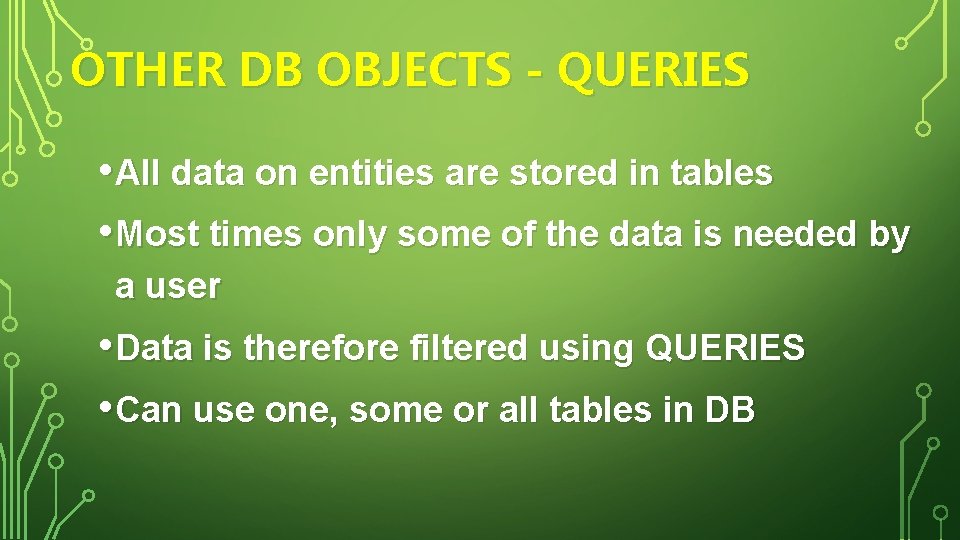 OTHER DB OBJECTS - QUERIES

• All data on entities are stored in tables

• Most times only some of the data is needed by a user

• Data is therefore filtered using QUERIES

• Can use one, some or all tables in DB